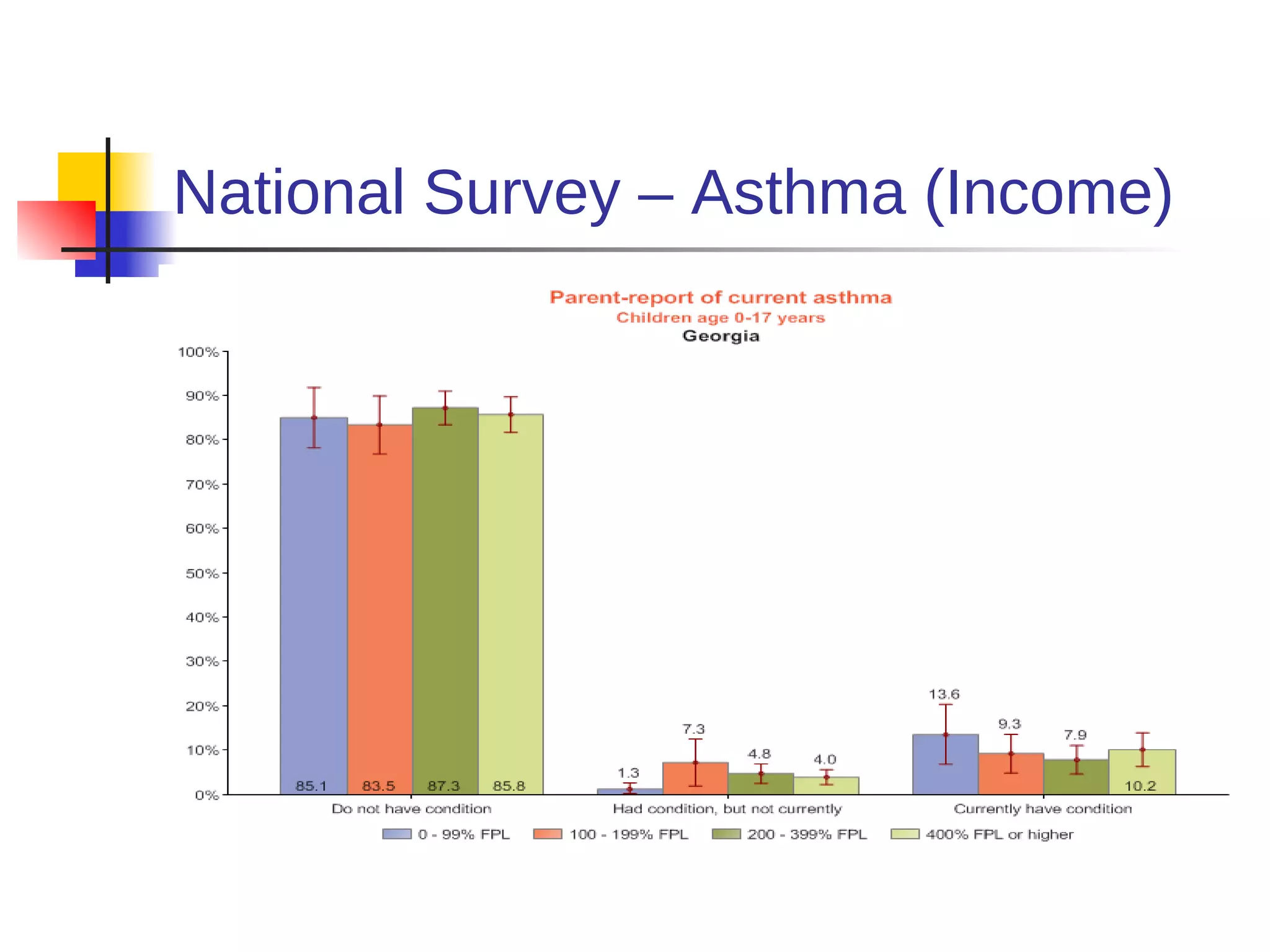 National Survey – Asthma (Income)

Parent-report of current asthma
Children age 0-17 years
Georgia

100%
90%
80%
70%
60%
50%
40%
30%
20%
10%
0%

85.1
83.5
87.3
85.8
1.3
7.3
4.8
4.0
13.6
9.3
7.9
10.2

Do not have condition
Had condition, but not currently
Currently have condition

0 - 99% FPL
100 - 199% FPL
200 - 399% FPL
400% FPL or higher